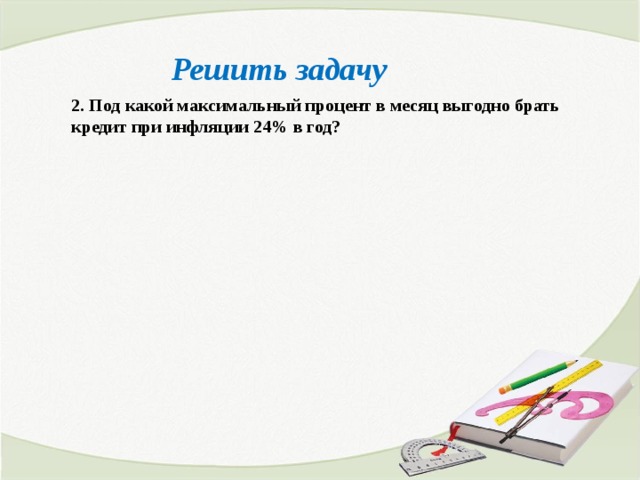 Решить задачу

2. Под какой максимальный процент в месяц выгодно брать кредит при инфляции 24% в год?